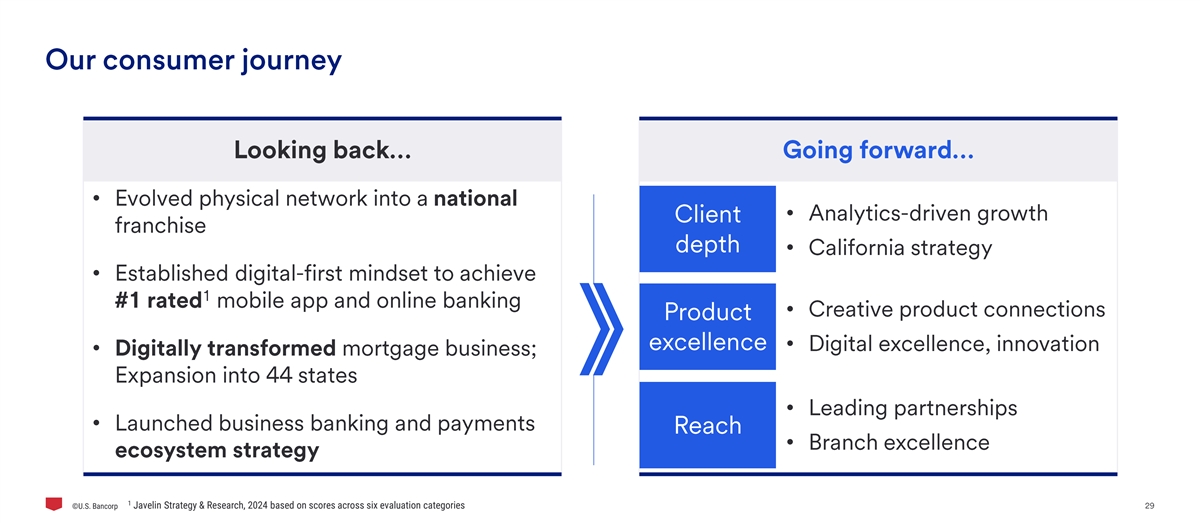 Our consumer journey

Looking back...

• Evolved physical network into a national franchise

• Established digital-first mindset to achieve #1 rated$^1$ mobile app and online banking

• Digitally transformed mortgage business; Expansion into 44 states

• Launched business banking and payments ecosystem strategy

Going forward...

Client depth

• Analytics-driven growth

• California strategy

Product excellence

• Creative product connections

• Digital excellence, innovation

Reach

• Leading partnerships

• Branch excellence

©U.S. Bancorp

$^1$ Javelin Strategy & Research, 2024 based on scores across six evaluation categories

29